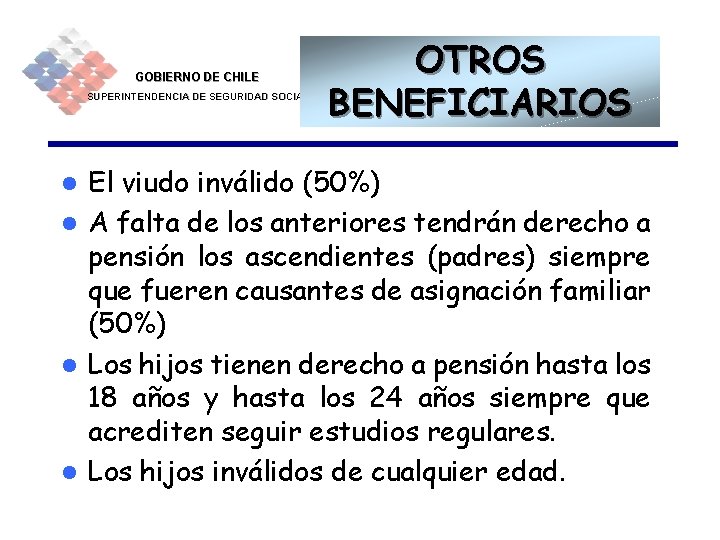 GOBIERNO DE CHILE
SUPERINTENDENCIA DE SEGURIDAD SOCIA

OTROS BENEFICIARIOS

- El viudo inválido (50%)
- A falta de los anteriores tendrán derecho a pensión los ascendientes (padres) siempre que fueren causantes de asignación familiar (50%)
- Los hijos tienen derecho a pensión hasta los 18 años y hasta los 24 años siempre que acrediten seguir estudios regulares.
- Los hijos inválidos de cualquier edad.